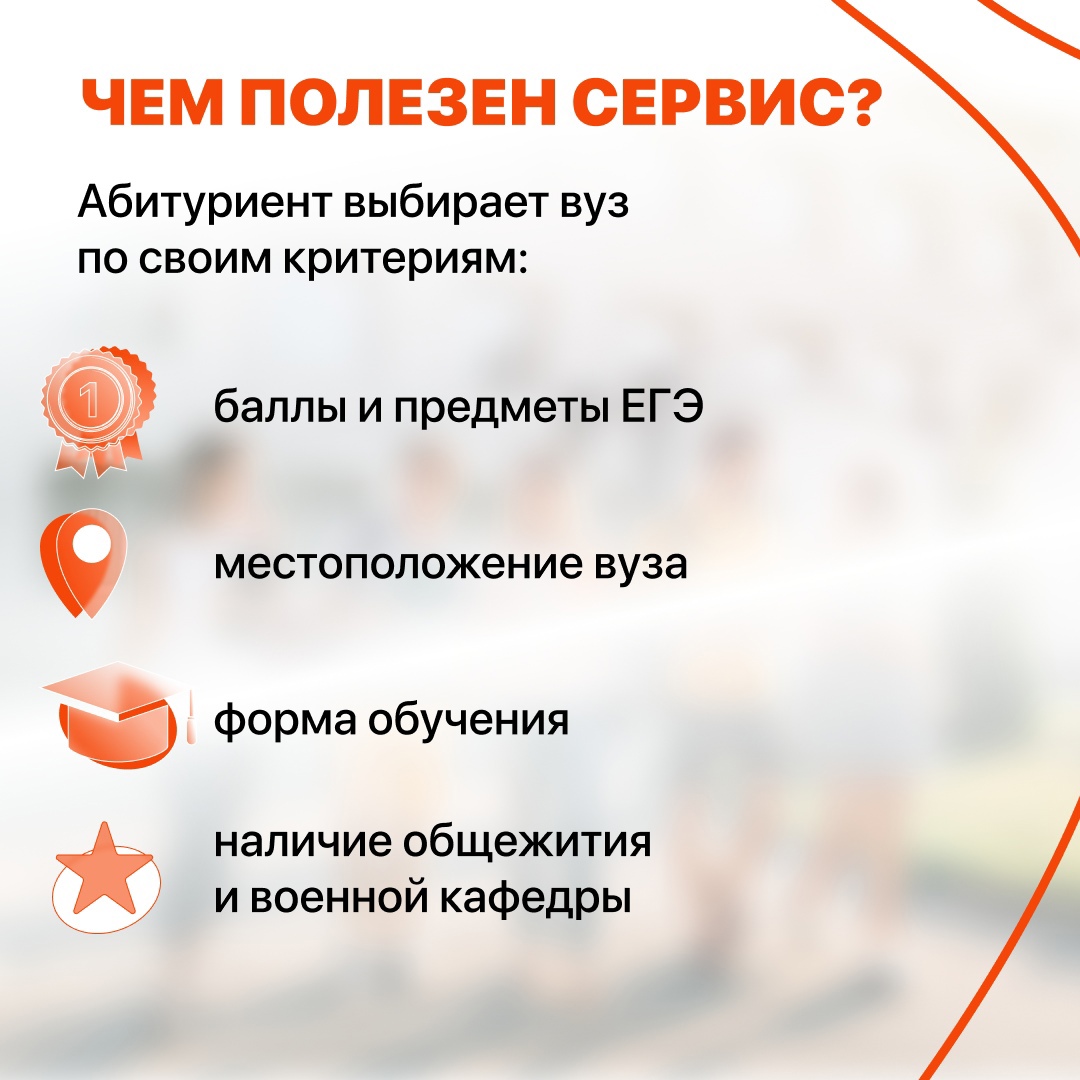 ЧЕМ ПОЛЕЗЕН СЕРВИС?

Абитуриент выбирает вуз по своим критериям:

1

баллы и предметы ЕГЭ

местоположение вуза

форма обучения

наличие общежития и военной кафедры